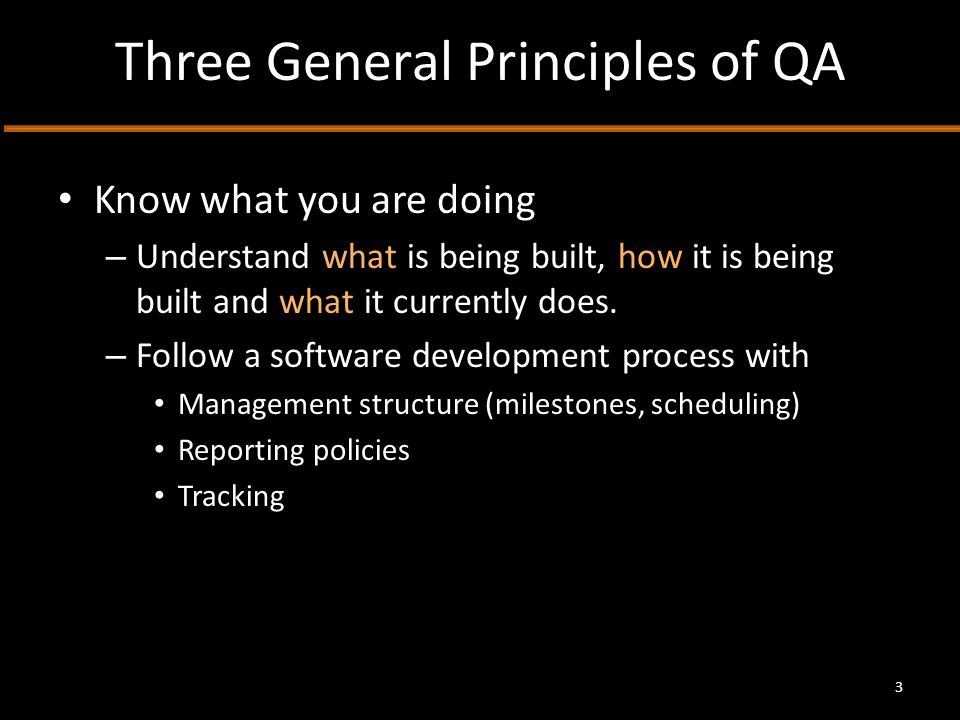 Three General Principles of QA

• Know what you are doing
– Understand what is being built, how it is being built and what it currently does.
– Follow a software development process with
• Management structure (milestones, scheduling)
• Reporting policies
• Tracking

3